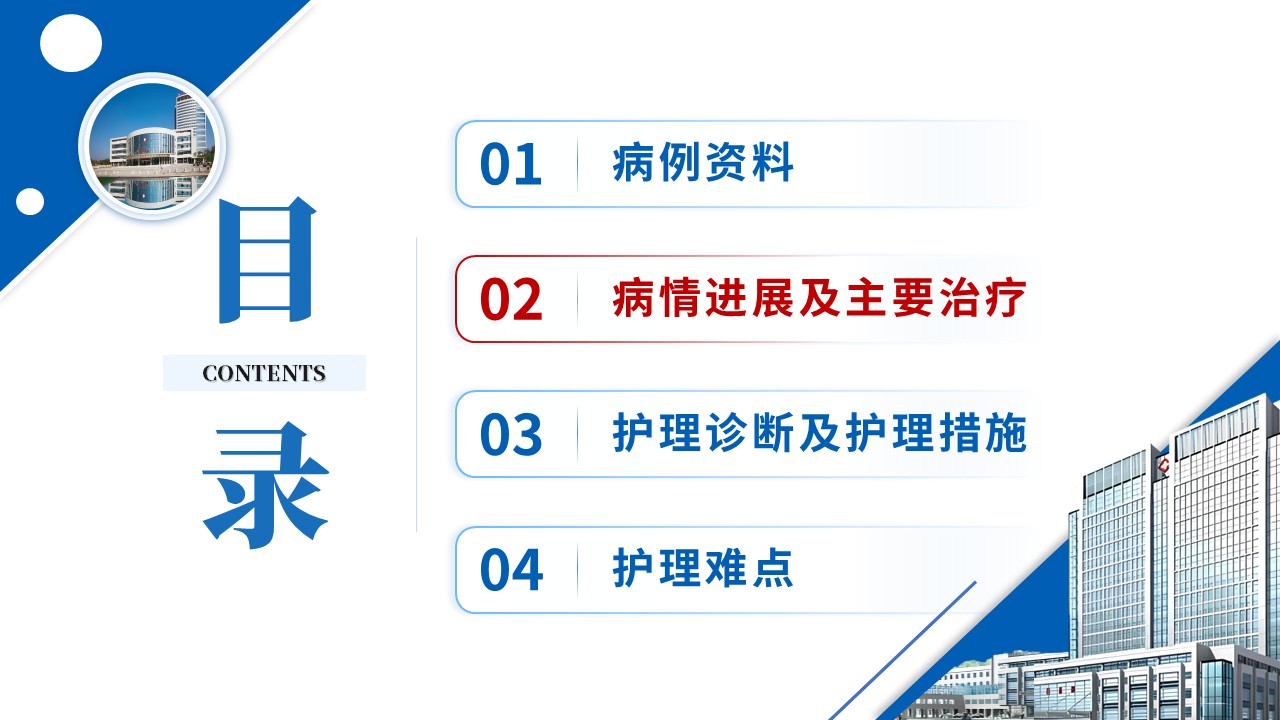 目

CONTENTS

录

01 病例资料

02 病情进展及主要治疗

03 护理诊断及护理措施

04 护理难点